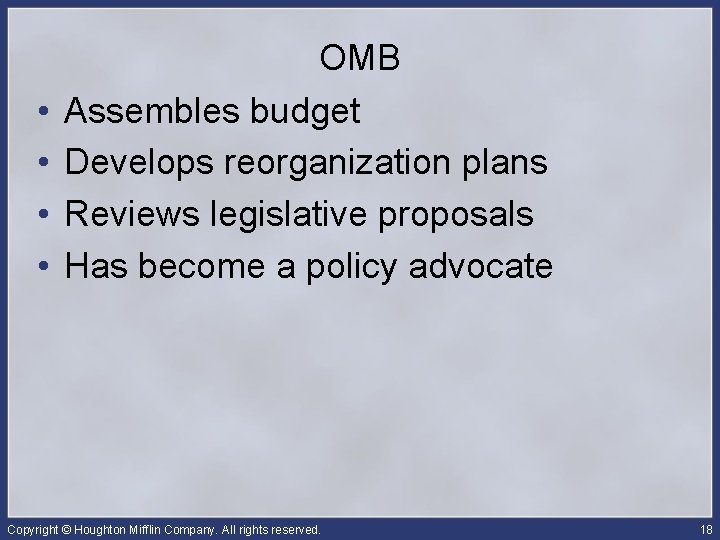 OMB

• Assembles budget
• Develops reorganization plans
• Reviews legislative proposals
• Has become a policy advocate

Copyright © Houghton Mifflin Company. All rights reserved.

18